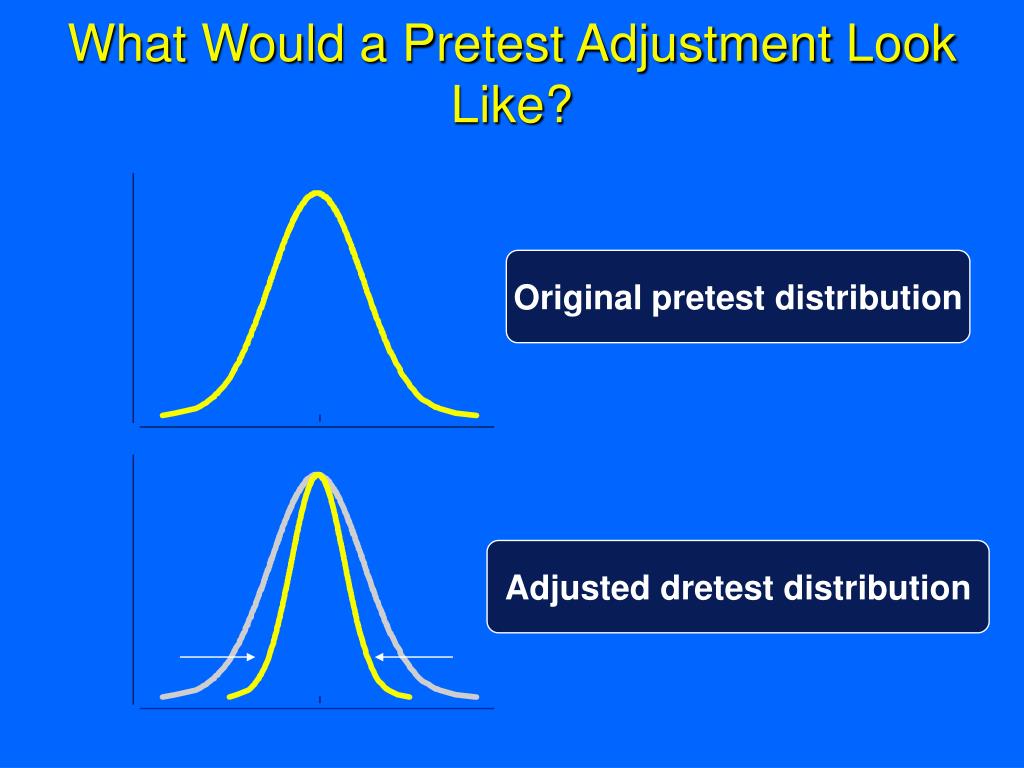 What Would a Pretest Adjustment Look Like?

Original pretest distribution

Adjusted dretest distribution